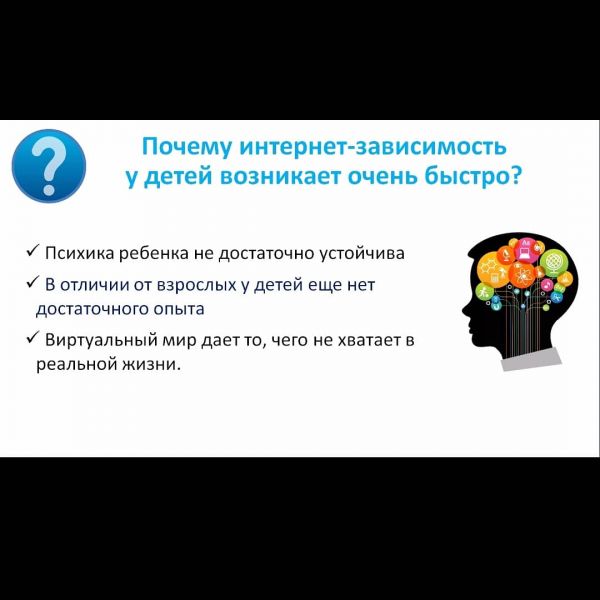 ?

Почему интернет-зависимость у детей возникает очень быстро?

✓ Психика ребенка не достаточно устойчива

✓ В отличии от взрослых у детей еще нет достаточного опыта

✓ Виртуальный мир дает то, чего не хватает в реальной жизни.